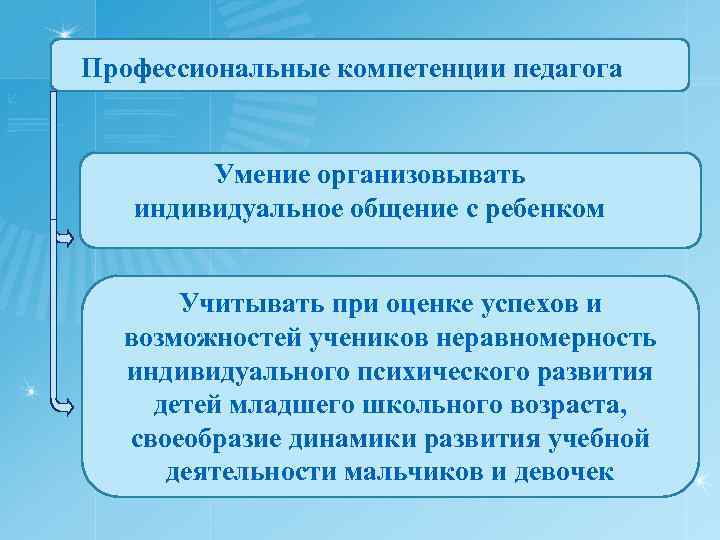 Профессиональные компетенции педагога

Умение организовывать индивидуальное общение с ребенком

Учитывать при оценке успехов и возможностей учеников неравномерность индивидуального психического развития детей младшего школьного возраста, своеобразие динамики развития учебной деятельности мальчиков и девочек